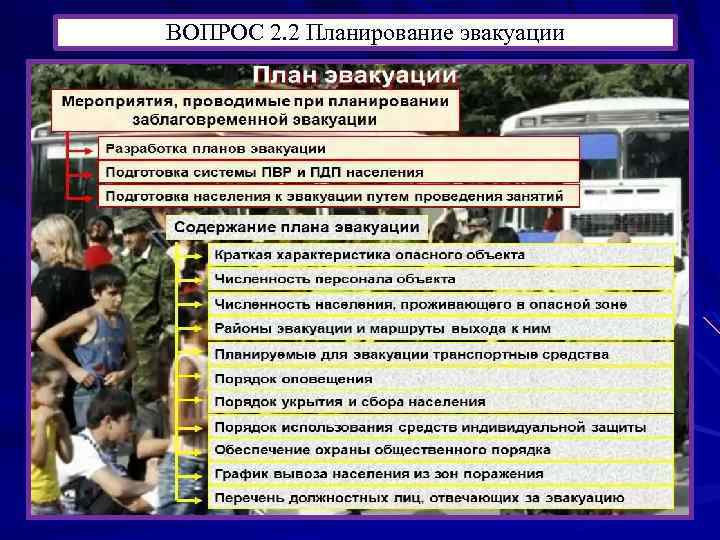 ВОПРОС 2.2 Планирование эвакуации

План эвакуации

Мероприятия, проводимые при планировании заблаговременной эвакуации

Разработка планов эвакуации

Подготовка системы ПВР и ПДП населения

Подготовка населения к эвакуации путем проведения занятий

Содержание плана эвакуации

Краткая характеристика опасного объекта

Численность персонала объекта

Численность населения, проживающего в опасной зоне

Районы эвакуации и маршруты выхода к ним

Планируемые для эвакуации транспортные средства

Порядок оповещения

Порядок укрытия и сбора населения

Порядок использования средств индивидуальной защиты

Обеспечение охраны общественного порядка

График вывоза населения из зон поражения

Перечень должностных лиц, отвечающих за эвакуацию